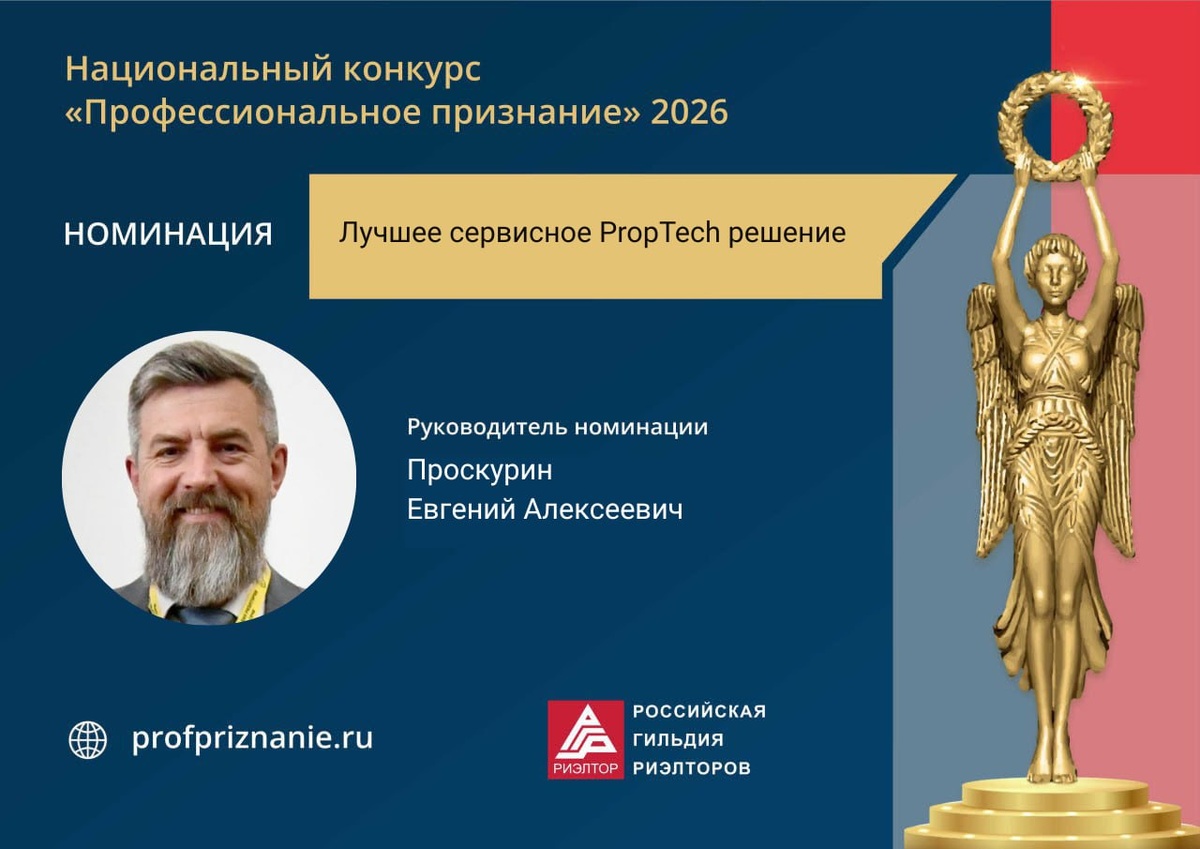 Национальный конкурс
«Профессиональное признание» 2026

НОМИНАЦИЯ

Лучшее сервисное PropTech решение

Руководитель номинации

Проскурин
Евгений Алексеевич

profpriznanie.ru

РИЭЛТОР

РОССИЙСКАЯ
ГИЛЬДИЯ
РИЭЛТОРОВ